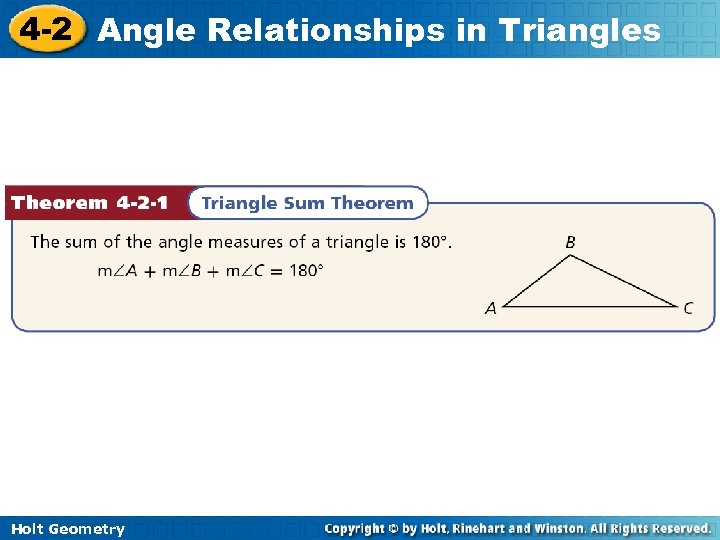 4-2 Angle Relationships in Triangles

Theorem 4-2-1 Triangle Sum Theorem

The sum of the angle measures of a triangle is 180°.

$m\angle A + m\angle B + m\angle C = 180°$

B

A

C

Holt Geometry

Copyright © by Holt, Rinehart and Winston. All Rights Reserved.